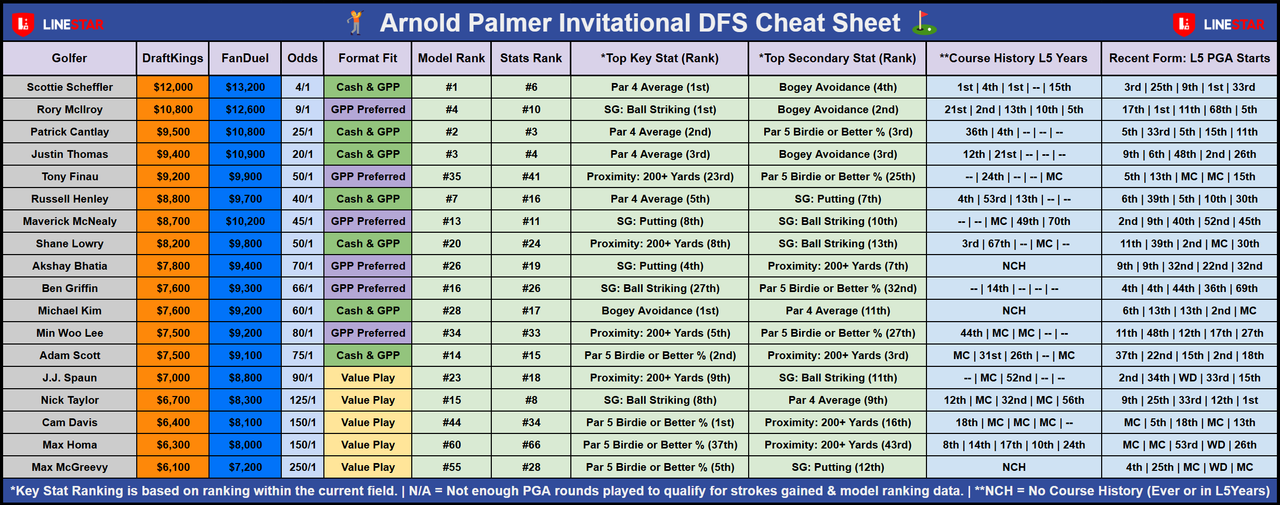 LINESTAR Arnold Palmer Invitational DFS Cheat Sheet LINESTAR

| Golfer | DraftKings | FanDuel | Odds | Format Fit | Model Rank | Stats Rank | *Top Key Stat (Rank) | *Top Secondary Stat (Rank) | **Course History L5 Years | Recent Form: L5 PGA Starts |
|---|---|---|---|---|---|---|---|---|---|---|
| Scottie Scheffler | $12,000 | $13,200 | 4/1 | Cash & GPP | #1 | #6 | Par 4 Average (1st) | Bogey Avoidance (4th) | 1st \| 4th \| 1st \| -- \| 15th | 3rd \| 25th \| 9th \| 1st \| 33rd |
| Rory McIlroy | $10,800 | $12,600 | 9/1 | GPP Preferred | #4 | #10 | SG: Ball Striking (1st) | Bogey Avoidance (2nd) | 21st \| 2nd \| 13th \| 10th \| 5th | 17th \| 1st \| 11th \| 68th \| 5th |
| Patrick Cantlay | $9,500 | $10,800 | 25/1 | Cash & GPP | #2 | #3 | Par 4 Average (2nd) | Par 5 Birdie or Better % (3rd) | 36th \| 4th \| -- \| -- \| -- | 5th \| 33rd \| 5th \| 15th \| 11th |
| Justin Thomas | $9,400 | $10,900 | 20/1 | Cash & GPP | #3 | #4 | Par 4 Average (3rd) | Bogey Avoidance (3rd) | 12th \| 21st \| -- \| -- \| -- | 9th \| 6th \| 48th \| 2nd \| 26th |
| Tony Finau | $9,200 | $9,900 | 50/1 | GPP Preferred | #35 | #41 | Proximity: 200+ Yards (23rd) | Par 5 Birdie or Better % (25th) | -- \| 24th \| -- \| -- \| MC | 5th \| 13th \| MC \| MC \| 15th |
| Russell Henley | $8,800 | $9,700 | 40/1 | Cash & GPP | #7 | #16 | Par 4 Average (5th) | SG: Putting (7th) | 4th \| 53rd \| 13th \| -- \| -- | 6th \| 39th \| 5th \| 10th \| 30th |
| Maverick McNealy | $8,700 | $10,200 | 45/1 | GPP Preferred | #13 | #11 | SG: Putting (8th) | SG: Ball Striking (10th) | -- \| -- \| MC \| 49th \| 70th | 2nd \| 9th \| 40th \| 52nd \| 45th |
| Shane Lowry | $8,200 | $9,800 | 50/1 | Cash & GPP | #20 | #24 | Proximity: 200+ Yards (8th) | SG: Ball Striking (13th) | 3rd \| 67th \| -- \| MC \| -- | 11th \| 39th \| 2nd \| MC \| 30th |
| Akshay Bhatia | $7,800 | $9,400 | 70/1 | GPP Preferred | #26 | #19 | SG: Putting (4th) | Proximity: 200+ Yards (7th) | NCH | 9th \| 9th \| 32nd \| 22nd \| 32nd |
| Ben Griffin | $7,600 | $9,300 | 66/1 | GPP Preferred | #16 | #26 | SG: Ball Striking (27th) | Par 5 Birdie or Better % (32nd) | -- \| 14th \| -- \| -- \| -- | 4th \| 4th \| 44th \| 36th \| 69th |
| Michael Kim | $7,600 | $9,200 | 60/1 | Cash & GPP | #28 | #17 | Bogey Avoidance (1st) | Par 4 Average (11th) | NCH | 6th \| 13th \| 13th \| 2nd \| MC |
| Min Woo Lee | $7,500 | $9,200 | 80/1 | GPP Preferred | #34 | #33 | Proximity: 200+ Yards (5th) | Par 5 Birdie or Better % (27th) | 44th \| MC \| MC \| -- \| -- | 11th \| 48th \| 12th \| 17th \| 27th |
| Adam Scott | $7,500 | $9,100 | 75/1 | Cash & GPP | #14 | #15 | Par 5 Birdie or Better % (2nd) | Proximity: 200+ Yards (3rd) | MC \| 31st \| 26th \| -- \| MC | 37th \| 22nd \| 15th \| 2nd \| 18th |
| J.J. Spaun | $7,000 | $8,800 | 90/1 | Value Play | #23 | #18 | Proximity: 200+ Yards (9th) | SG: Ball Striking (11th) | -- \| MC \| 52nd \| -- \| -- | 2nd \| 34th \| WD \| 33rd \| 15th |
| Nick Taylor | $6,700 | $8,300 | 125/1 | Value Play | #15 | #8 | SG: Ball Striking (8th) | Par 4 Average (9th) | 12th \| MC \| 32nd \| MC \| 56th | 9th \| 25th \| 33rd \| 12th \| 1st |
| Cam Davis | $6,400 | $8,100 | 150/1 | Value Play | #44 | #34 | Par 5 Birdie or Better % (1st) | Proximity: 200+ Yards (16th) | 18th \| MC \| MC \| MC \| -- | MC \| 5th \| 18th \| MC \| 13th |
| Max Homa | $6,300 | $8,000 | 150/1 | Value Play | #60 | #66 | Par 5 Birdie or Better % (37th) | Proximity: 200+ Yards (43rd) | 8th \| 14th \| 17th \| 10th \| 24th | MC \| MC \| 53rd \| WD \| 26th |
| Max McGreevy | $6,100 | $7,200 | 250/1 | Value Play | #55 | #28 | Par 5 Birdie or Better % (5th) | SG: Putting (12th) | NCH | 4th \| 25th \| MC \| WD \| MC |

*Key Stat Ranking is based on ranking within the current field. | N/A = Not enough PGA rounds played to qualify for strokes gained & model ranking data. | **NCH = No Course History (Ever or in L5Years)